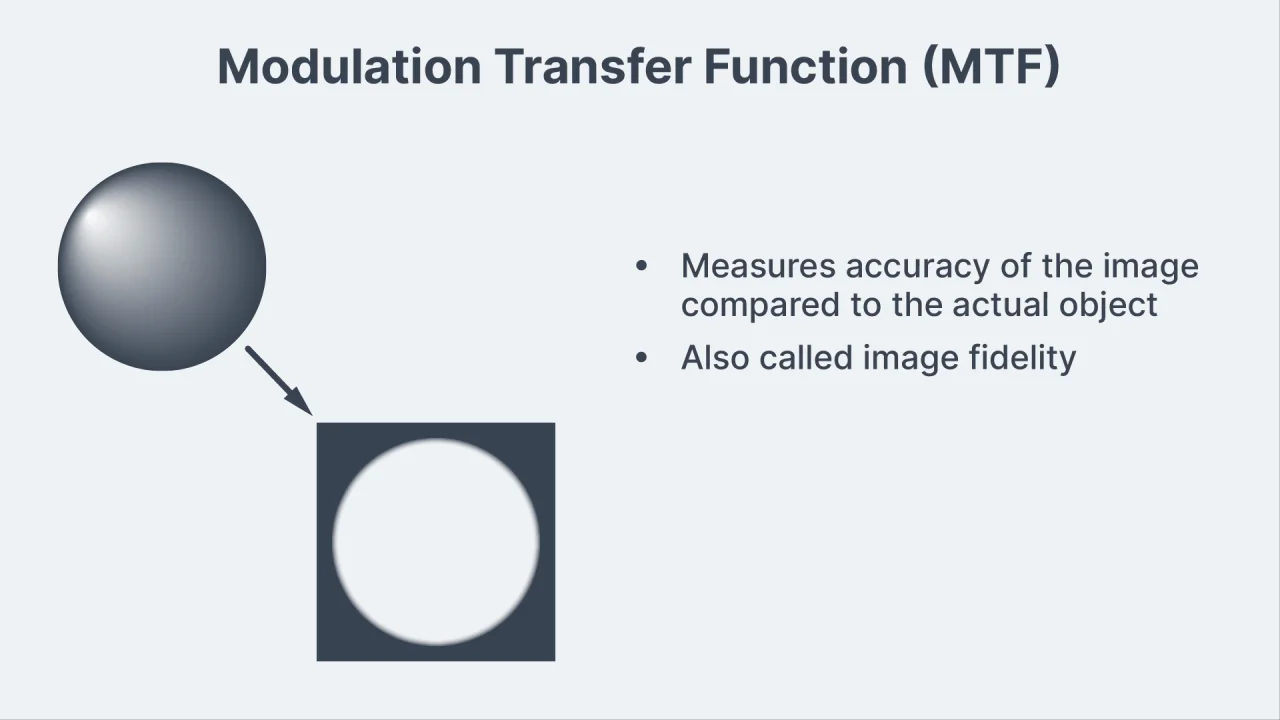 Modulation Transfer Function (MTF)

• Measures accuracy of the image compared to the actual object
• Also called image fidelity